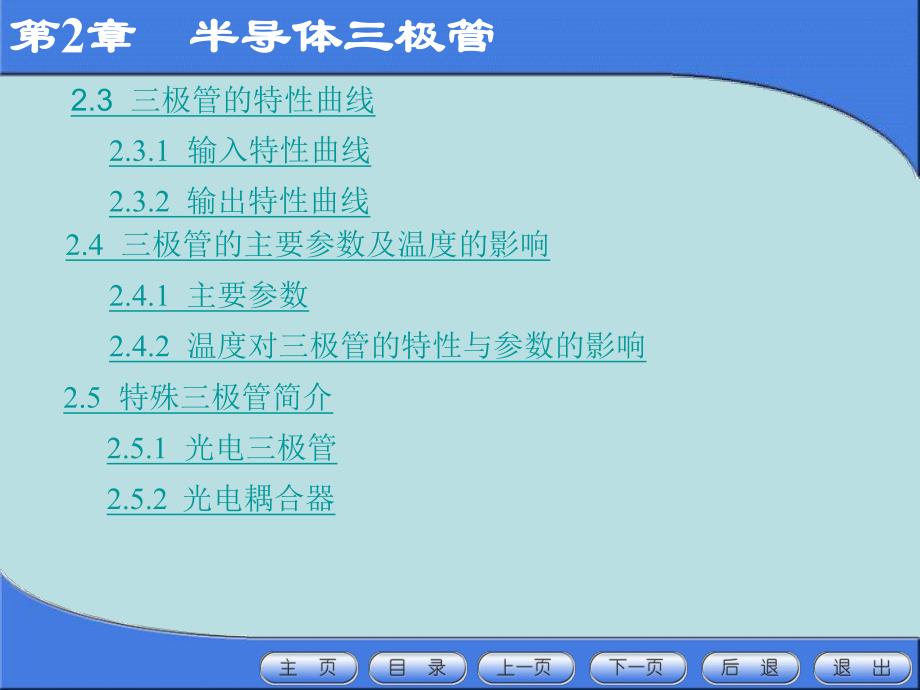 第2章　半导体三极管

2.3 三极管的特性曲线

2.3.1 输入特性曲线

2.3.2 输出特性曲线

2.4 三极管的主要参数及温度的影响

2.4.1 主要参数

2.4.2 温度对三极管的特性与参数的影响

2.5 特殊三极管简介

2.5.1 光电三极管

2.5.2 光电耦合器

主 页　目 录　上一页　下一页　后 退　退 出